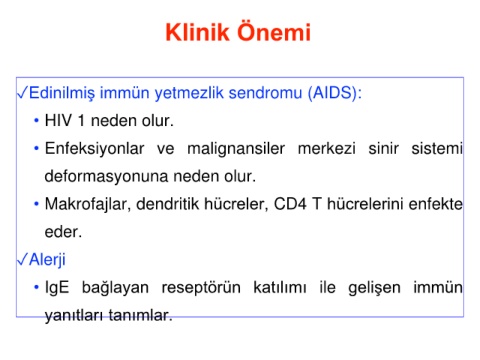 Klinik Önemi

✓Edinilmiş immün yetmezlik sendromu (AIDS):

• HIV 1 neden olur.

• Enfeksiyonlar ve malignansiler merkezi sinir sistemi deformasyonuna neden olur.

• Makrofajlar, dendritik hücreler, CD4 T hücrelerini enfekte eder.

✓Alerji

• IgE bağlayan reseptörün katılımı ile gelişen immün yanıtları tanımlar.